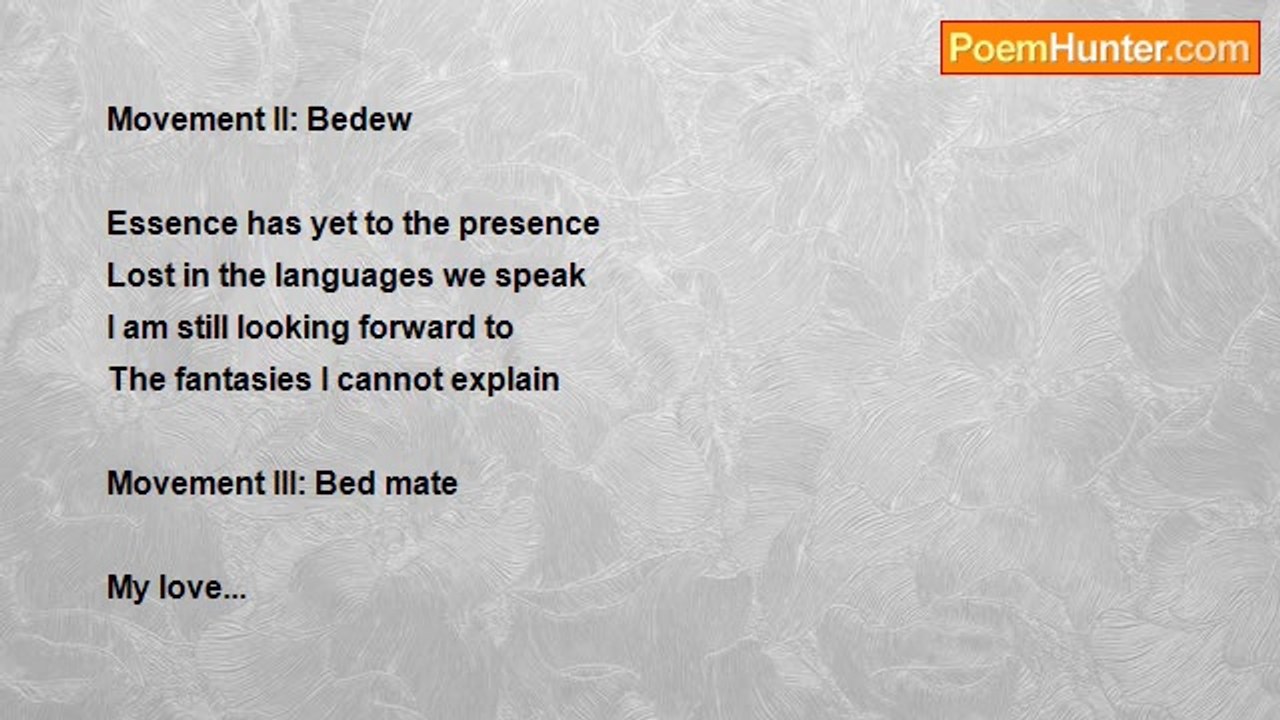 PoemHunter.com

Movement II: Bedew

Essence has yet to the presence
Lost in the languages we speak
I am still looking forward to
The fantasies I cannot explain

Movement III: Bed mate

My love...